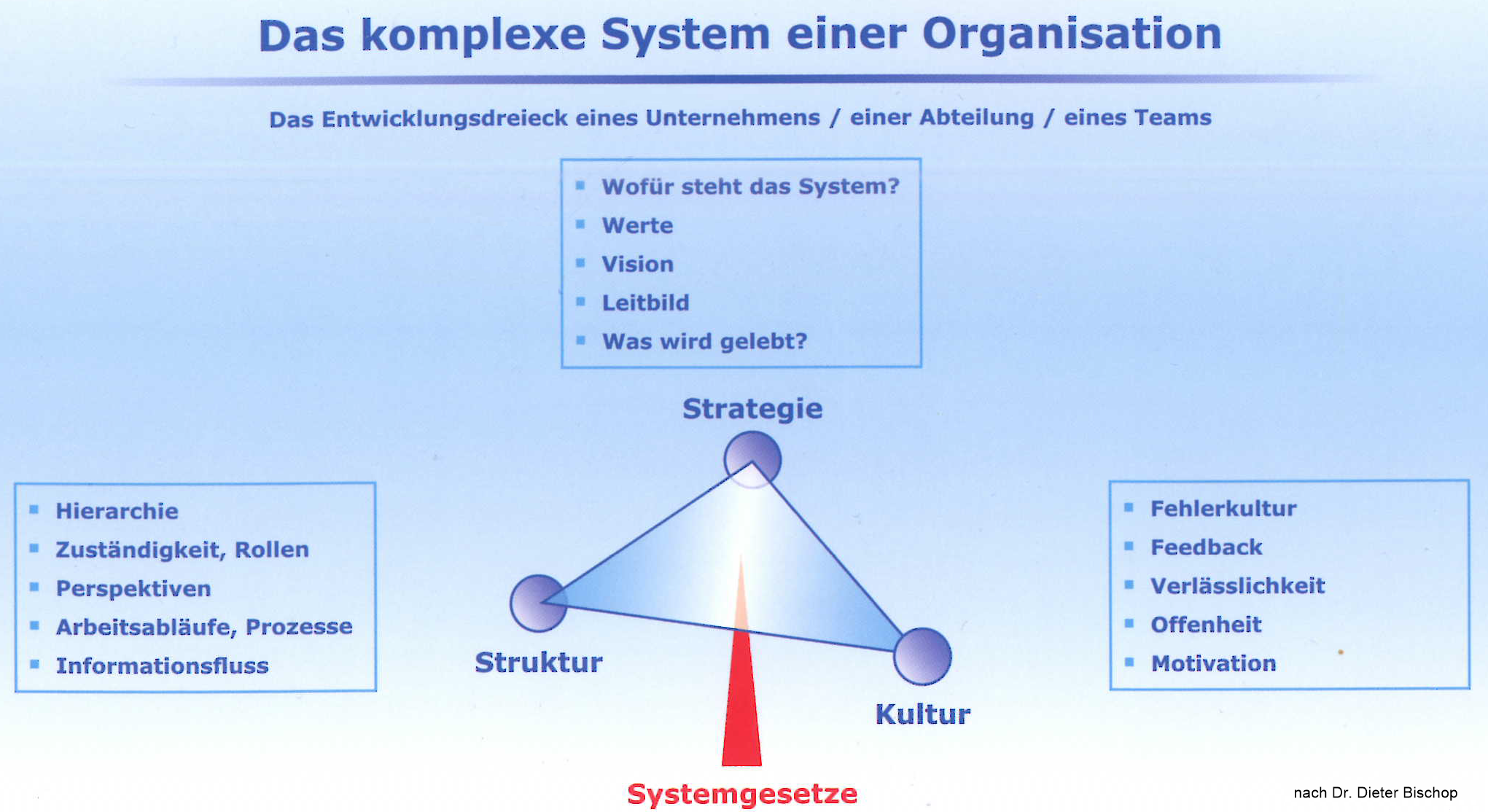 Das komplexe System einer Organisation

Das Entwicklungsdreieck eines Unternehmens / einer Abteilung / eines Teams

- Wofür steht das System?
- Werte
- Vision
- Leitbild
- Was wird gelebt?

Strategie

- Hierarchie
- Zuständigkeit, Rollen
- Perspektiven
- Arbeitsabläufe, Prozesse
- Informationsfluss

Struktur

Kultur

- Fehlerkultur
- Feedback
- Verlässlichkeit
- Offenheit
- Motivation

Systemgesetze

nach Dr. Dieter Bischop